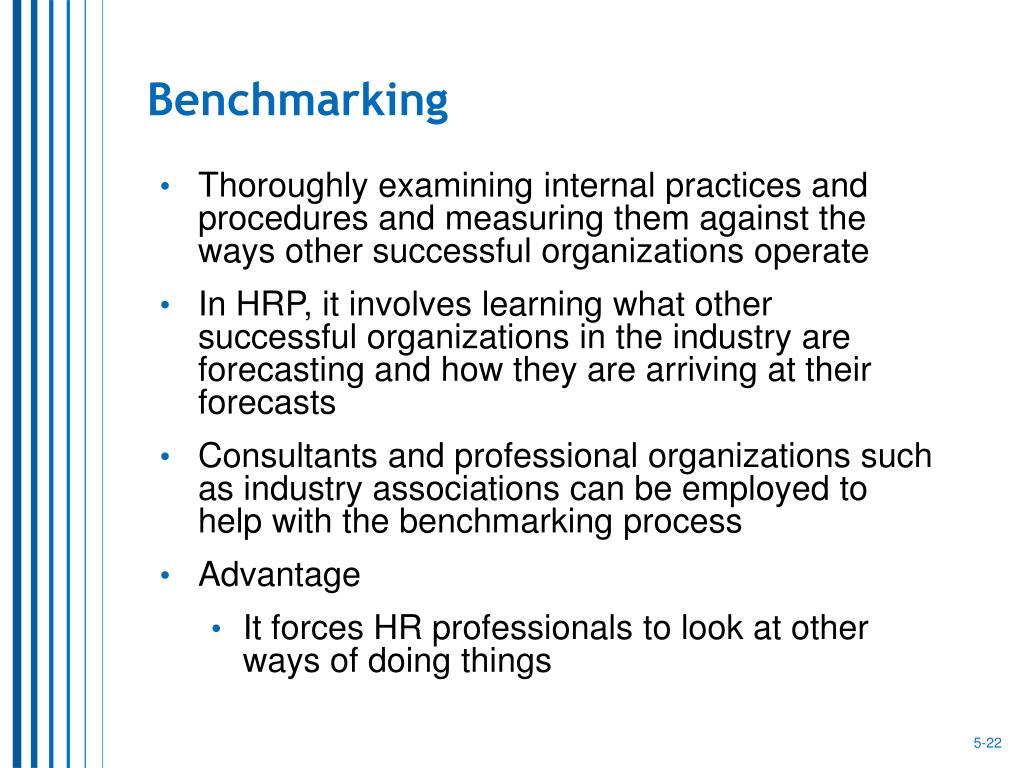 Benchmarking

• Thoroughly examining internal practices and procedures and measuring them against the ways other successful organizations operate

• In HRP, it involves learning what other successful organizations in the industry are forecasting and how they are arriving at their forecasts

• Consultants and professional organizations such as industry associations can be employed to help with the benchmarking process

• Advantage
  • It forces HR professionals to look at other ways of doing things

5-22